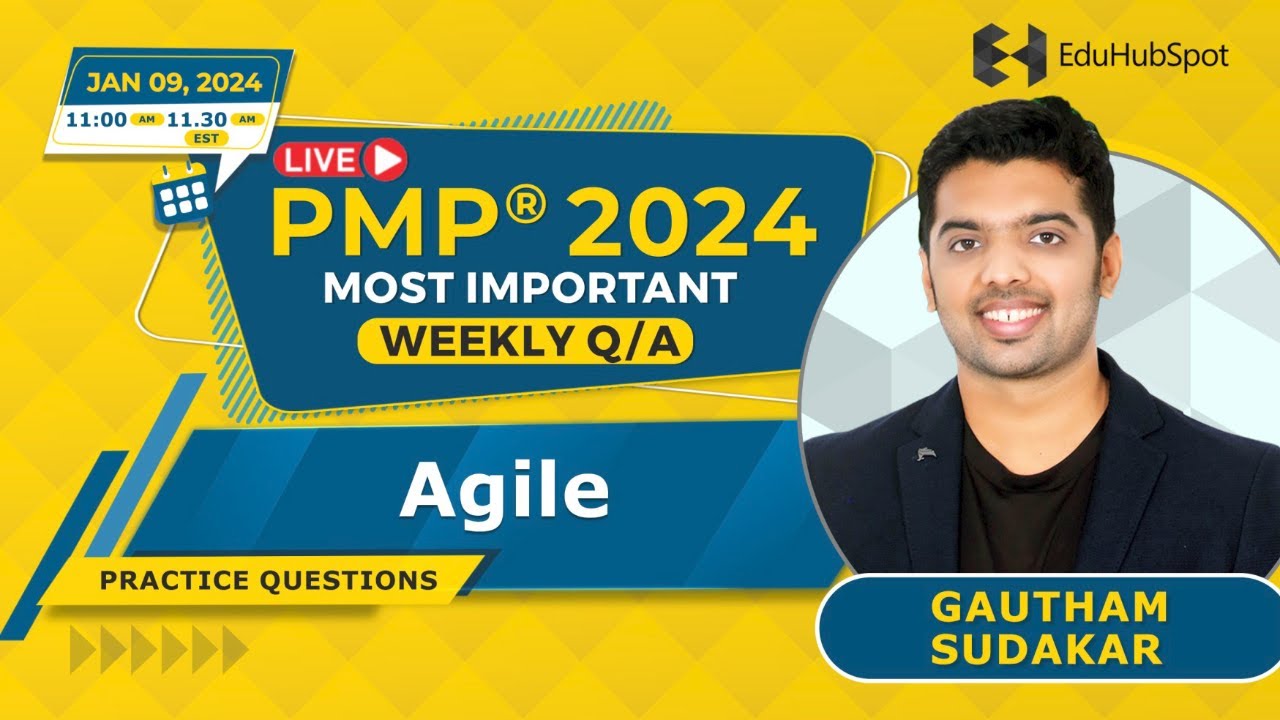 EduHubSpot

JAN 09, 2024
11:00 AM 11.30 AM
EST

LIVE

PMP® 2024
MOST IMPORTANT
WEEKLY Q/A

Agile

PRACTICE QUESTIONS

GAUTHAM SUDAKAR